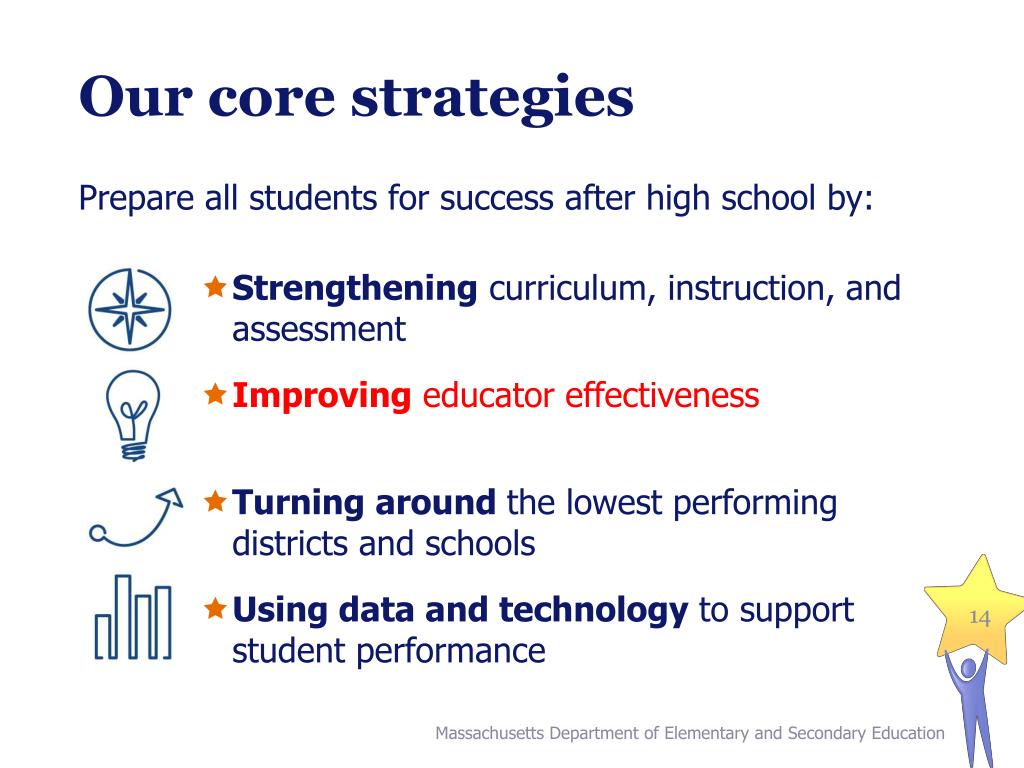 Our core strategies

Prepare all students for success after high school by:

Strengthening curriculum, instruction, and assessment

Improving educator effectiveness

Turning around the lowest performing districts and schools

Using data and technology to support student performance

14

Massachusetts Department of Elementary and Secondary Education